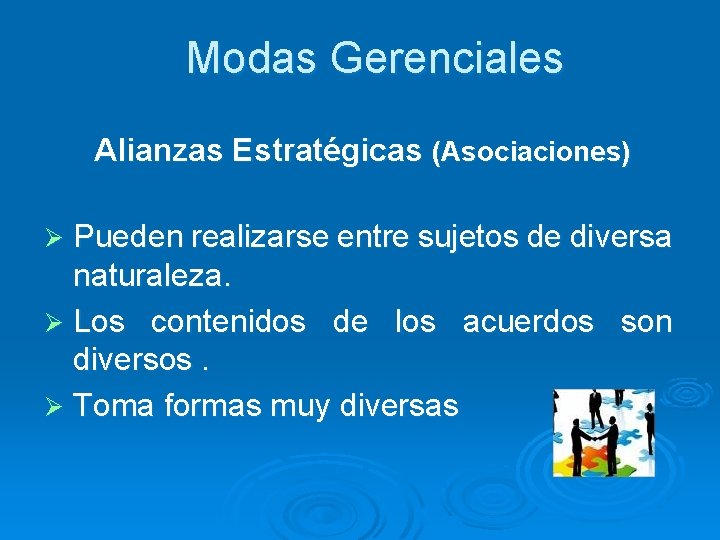 Modas Gerenciales

Alianzas Estratégicas (Asociaciones)

➢ Pueden realizarse entre sujetos de diversa naturaleza.

➢ Los contenidos de los acuerdos son diversos .

➢ Toma formas muy diversas